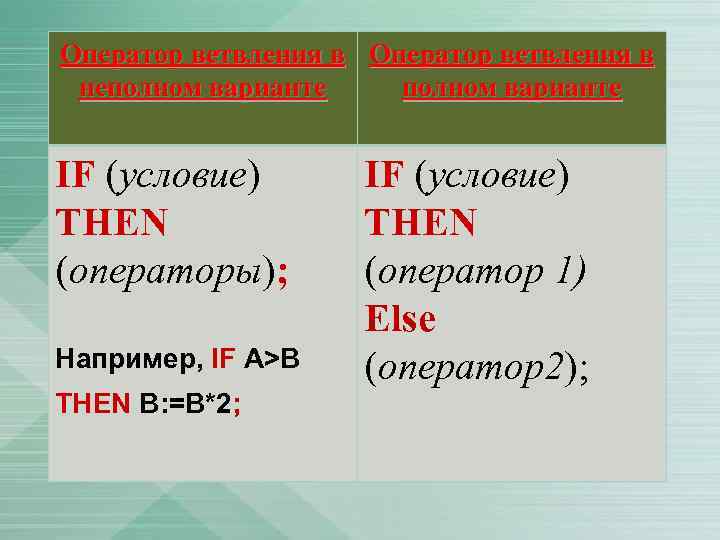 | Оператор ветвления в неполном варианте | Оператор ветвления в полном варианте |
|---|---|
| IF (условие) THEN (операторы); Например, IF A>B THEN B:=B*2; | IF (условие) THEN (оператор 1) Else (оператор2); |